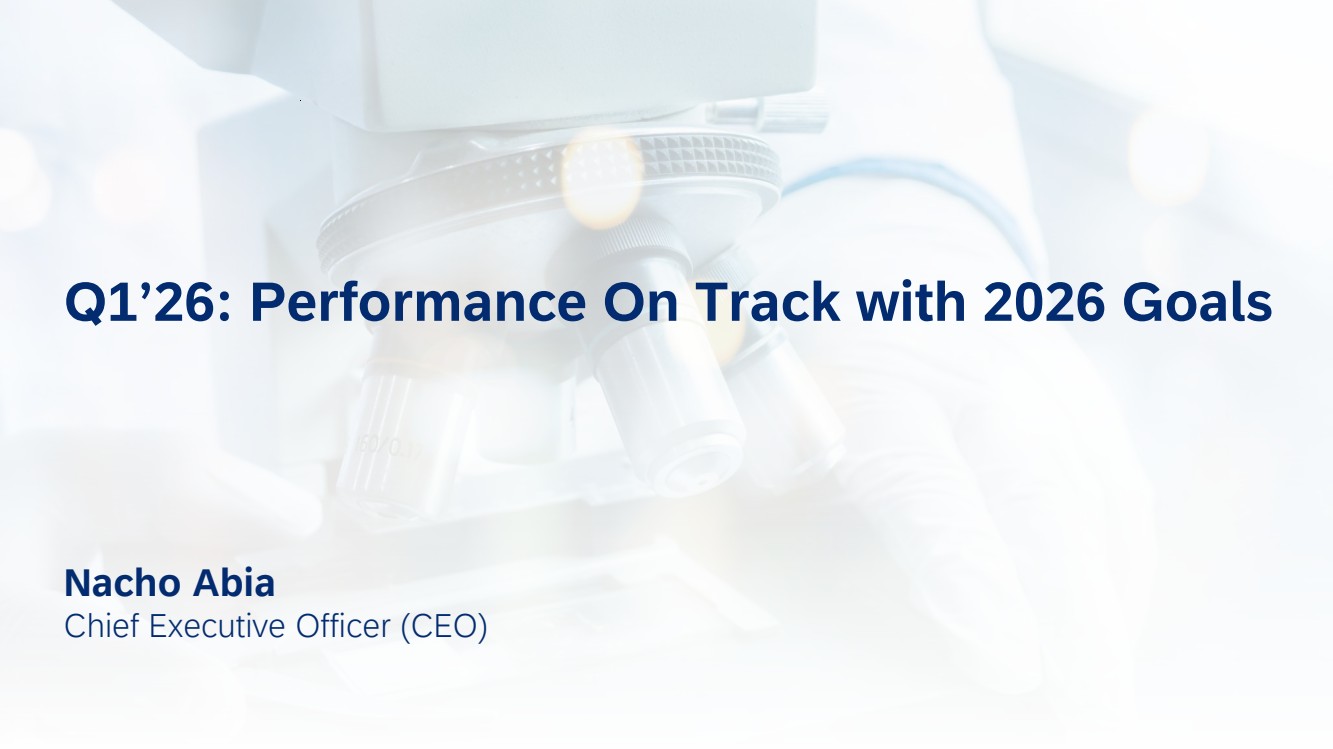 Q1’26: Performance On Track with 2026 Goals

Nacho Abia
Chief Executive Officer (CEO)